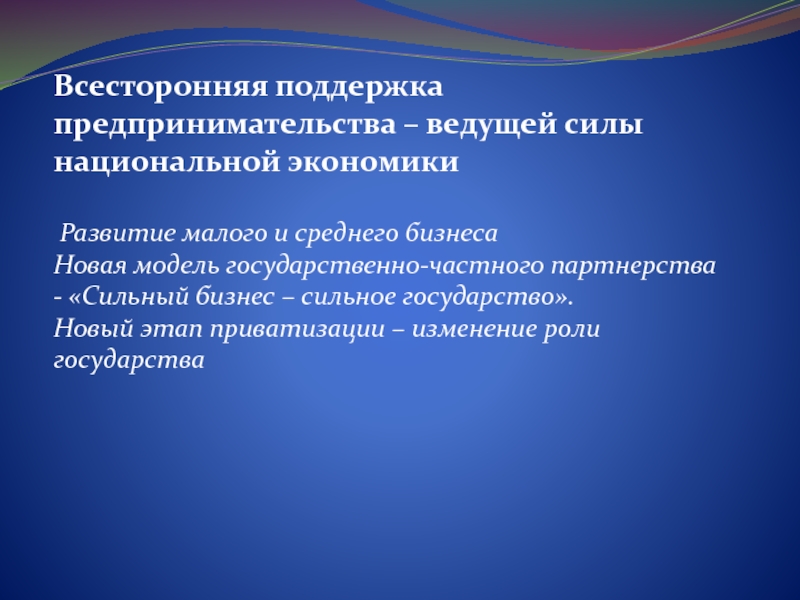 Всесторонняя поддержка предпринимательства – ведущей силы национальной экономики

Развитие малого и среднего бизнеса
Новая модель государственно-частного партнерства - «Сильный бизнес – сильное государство».
Новый этап приватизации – изменение роли государства